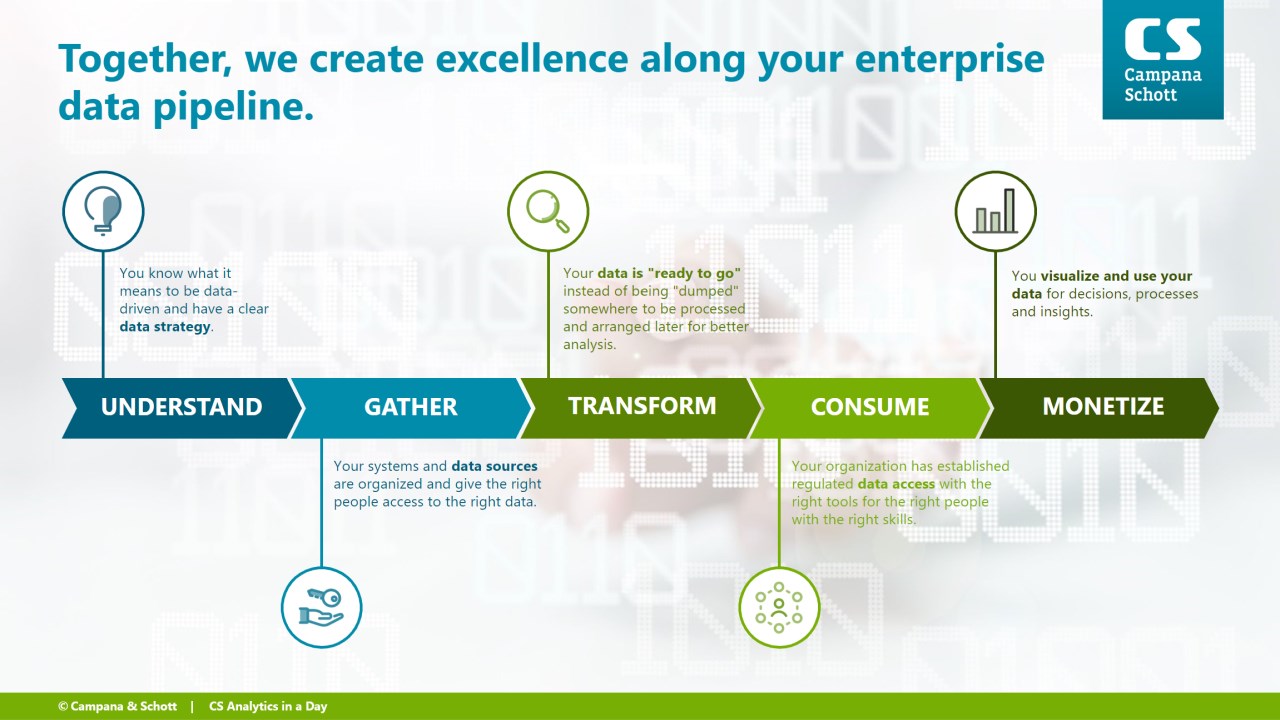 Together, we create excellence along your enterprise data pipeline.

CS
Campana
Schott

You know what it means to be data-driven and have a clear data strategy.

Your data is "ready to go" instead of being "dumped" somewhere to be processed and arranged later for better analysis.

You visualize and use your data for decisions, processes and insights.

UNDERSTAND

GATHER

TRANSFORM

CONSUME

MONETIZE

Your systems and data sources are organized and give the right people access to the right data.

Your organization has established regulated data access with the right tools for the right people with the right skills.

© Campana & Schott | CS Analytics in a Day